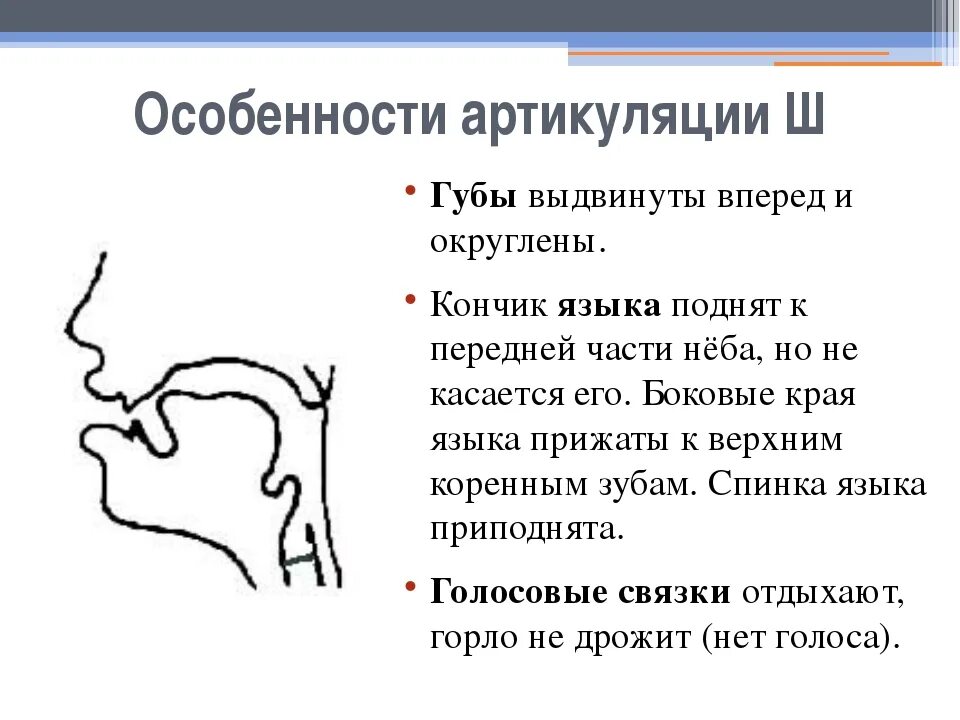 Особенности артикуляции Ш

• Губы выдвинуты вперед и округлены.

• Кончик языка поднят к передней части нёба, но не касается его. Боковые края языка прижаты к верхним коренным зубам. Спинка языка приподнята.

• Голосовые связки отдыхают, горло не дрожит (нет голоса).